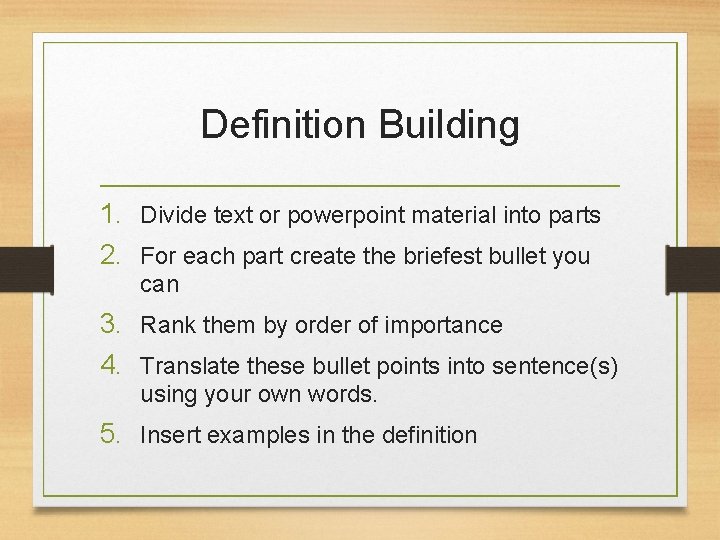 Definition Building

1. Divide text or powerpoint material into parts
2. For each part create the briefest bullet you can
3. Rank them by order of importance
4. Translate these bullet points into sentence(s) using your own words.
5. Insert examples in the definition